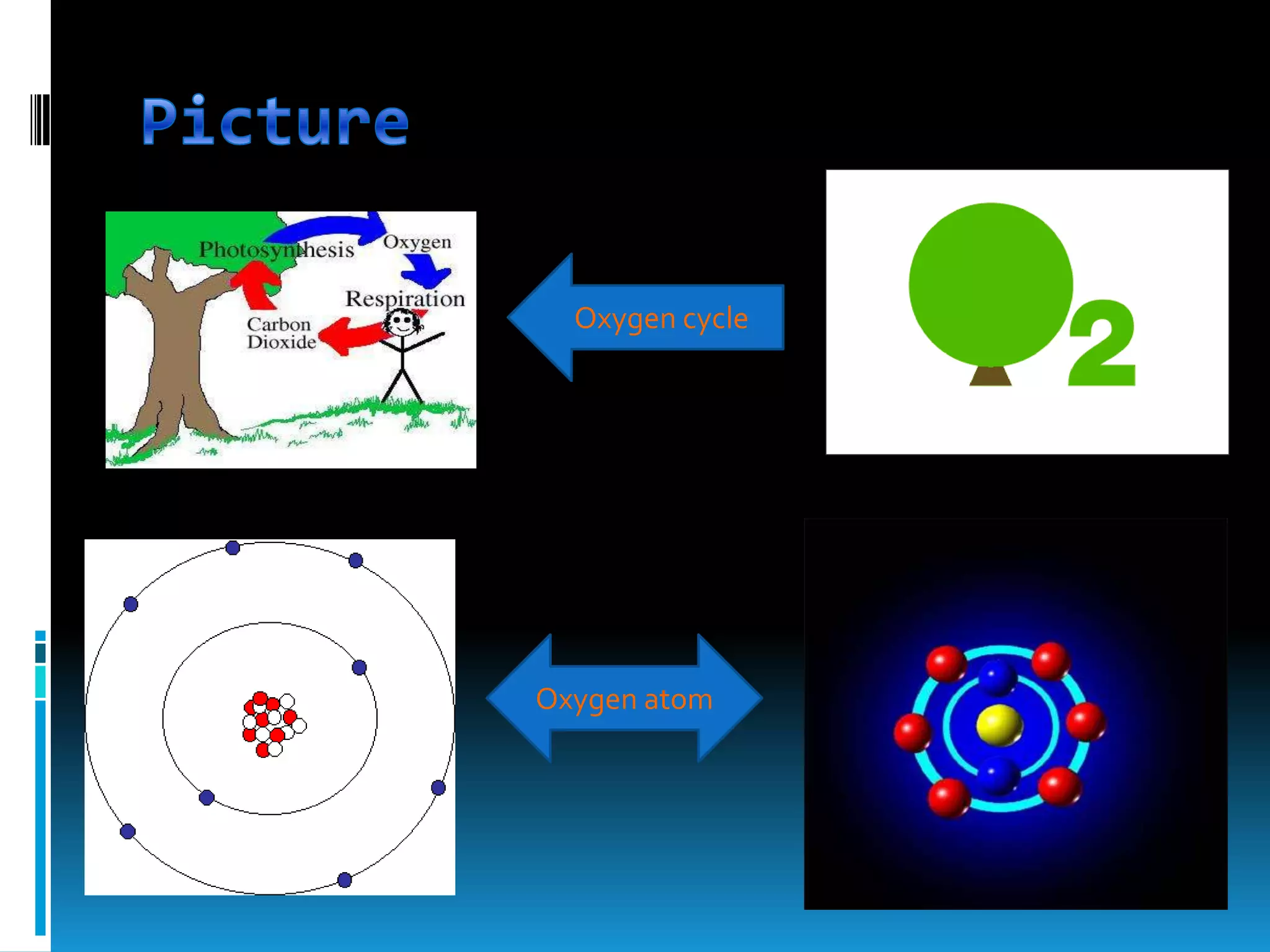 Picture

Photosynthesis

Oxygen

Respiration

Carbon Dioxide

Oxygen cycle

2

Oxygen atom